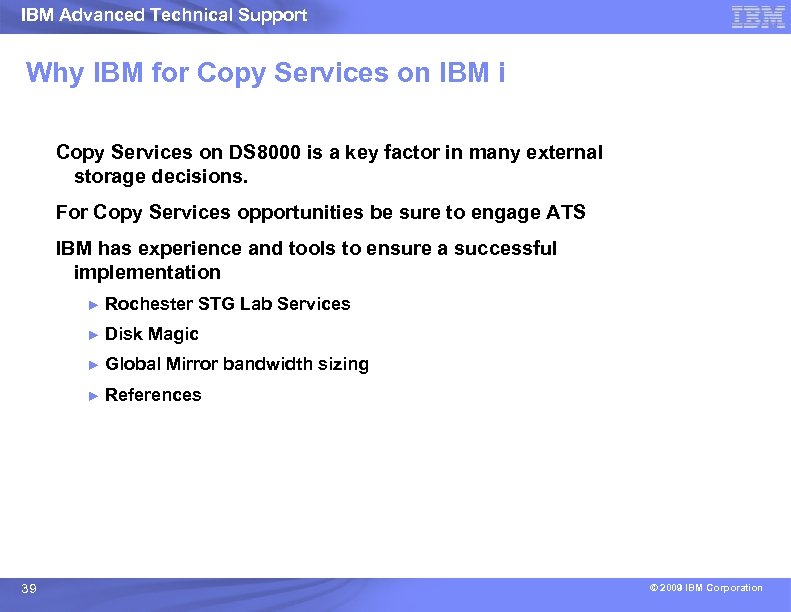 IBM Advanced Technical Support

IBM

Why IBM for Copy Services on IBM i

Copy Services on DS8000 is a key factor in many external storage decisions.

For Copy Services opportunities be sure to engage ATS

IBM has experience and tools to ensure a successful implementation

► Rochester STG Lab Services

► Disk Magic

► Global Mirror bandwidth sizing

► References

39

© 2009 IBM Corporation